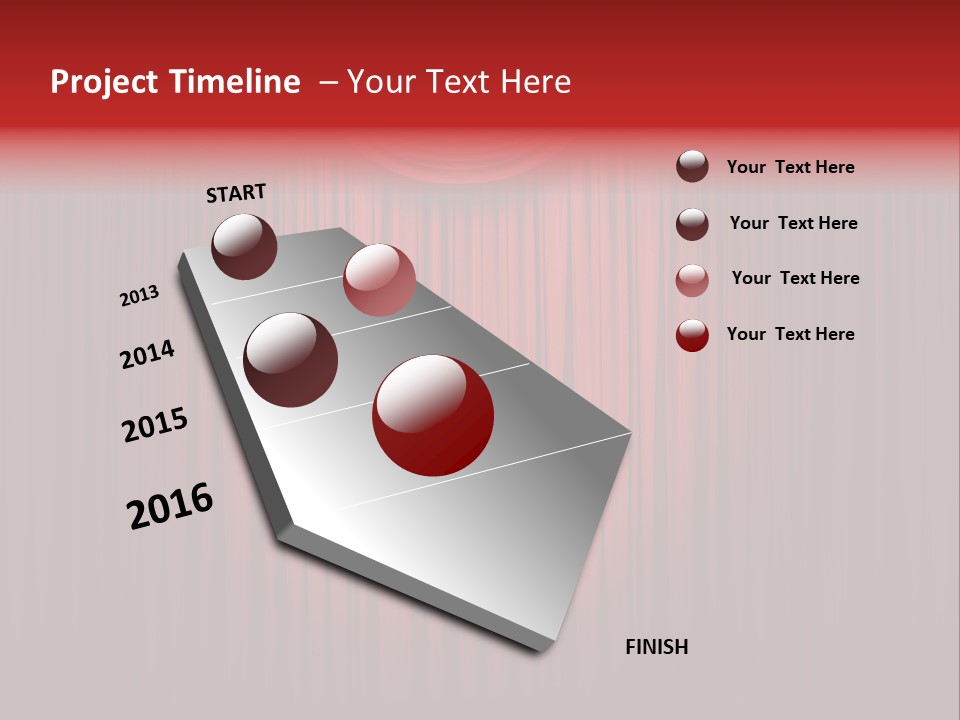 Project Timeline – Your Text Here

START

2013

2014

2015

2016

FINISH

Your Text Here

Your Text Here

Your Text Here

Your Text Here